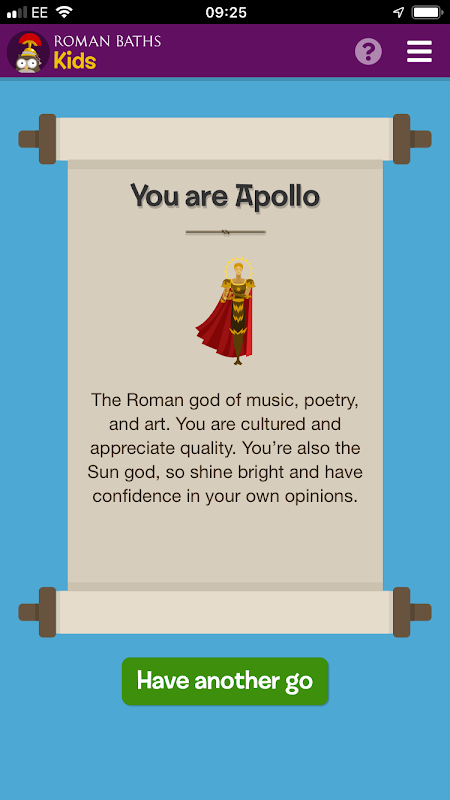 EE 09:25

ROMAN BATHS
Kids

?

You are Apollo

The Roman god of music, poetry, and art. You are cultured and appreciate quality. You're also the Sun god, so shine bright and have confidence in your own opinions.

Have another go